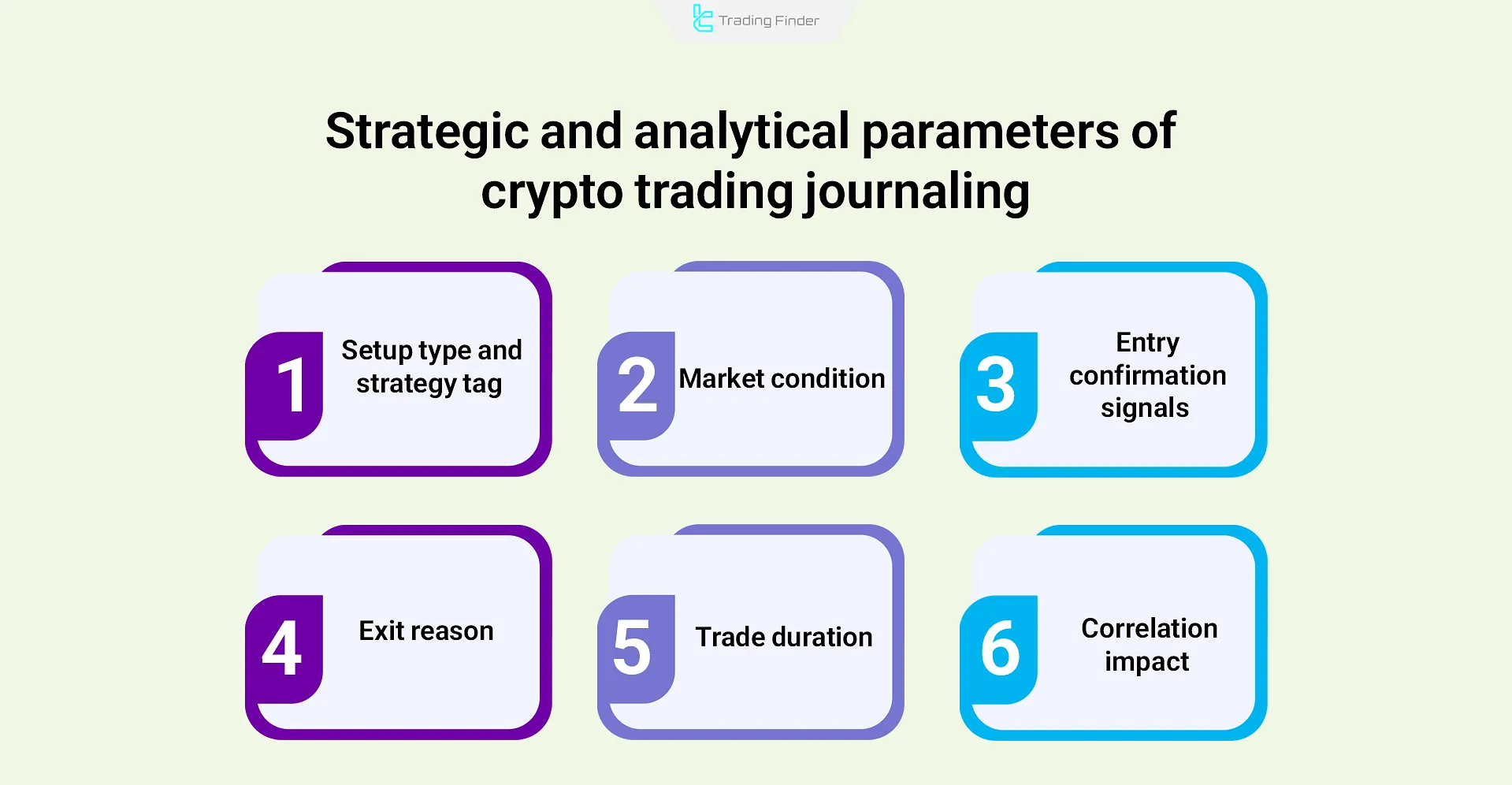 Trading Finder

Strategic and analytical parameters of crypto trading journaling

1 Setup type and strategy tag

2 Market condition

3 Entry confirmation signals

4 Exit reason

5 Trade duration

6 Correlation impact